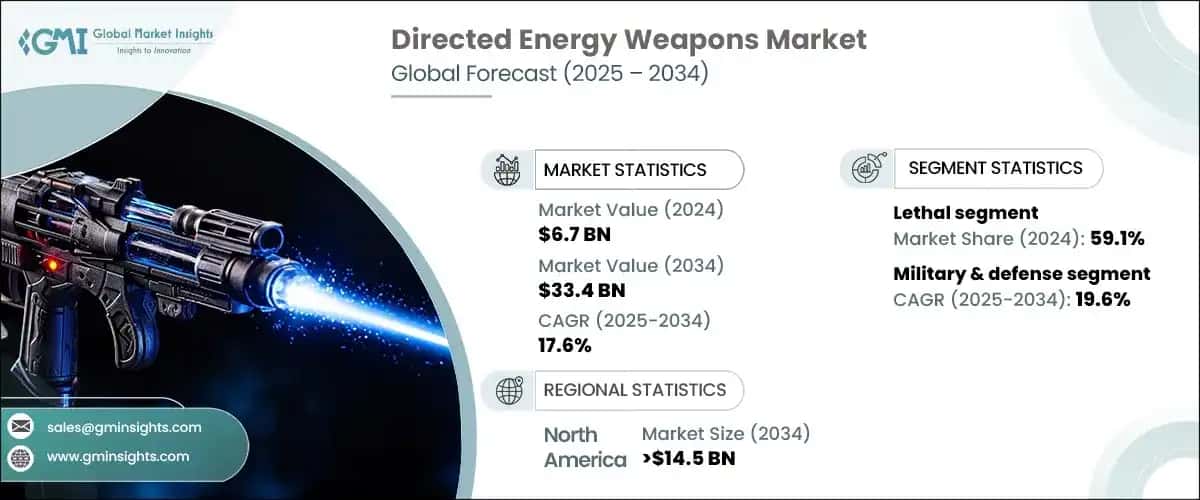 GMI Global Market Insights
Insights to Innovation

Directed Energy Weapons Market
Global Forecast (2025 – 2034)

MARKET STATISTICS

Market Value (2024)
$6.7 BN

Market Value (2034)
$33.4 BN

CAGR (2025-2034)
17.6%

REGIONAL STATISTICS

North America
Market Size (2034)
>$14.5 BN

SEGMENT STATISTICS

Lethal segment
Market Share (2024): 59.1%

Military & defense segment
CAGR (2025-2034): 19.6%

sales@gminsights.com

www.gminsights.com